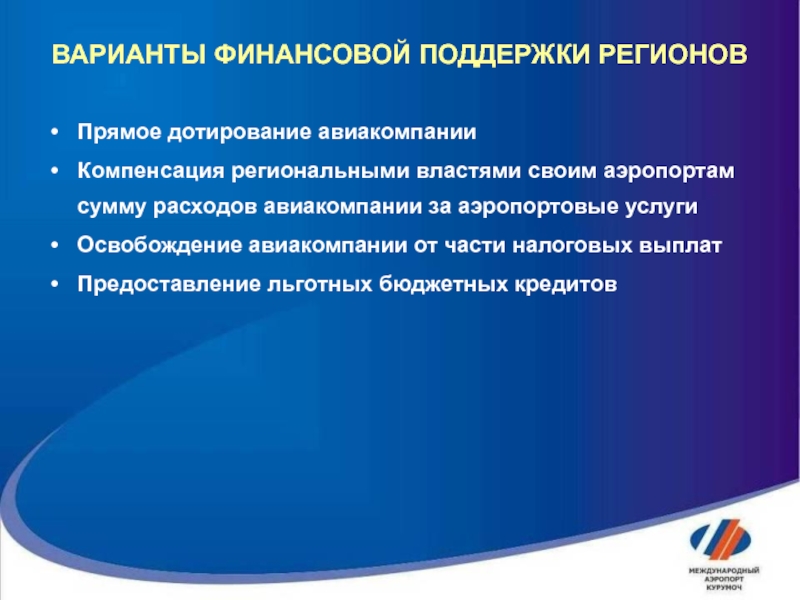 ВАРИАНТЫ ФИНАНСОВОЙ ПОДДЕРЖКИ РЕГИОНОВ

• Прямое дотирование авиакомпании
• Компенсация региональными властями своим аэропортам сумму расходов авиакомпании за аэропортовые услуги
• Освобождение авиакомпании от части налоговых выплат
• Предоставление льготных бюджетных кредитов

МЕЖДУНАРОДНЫЙ АЭРОПОРТ КУРУМОЧ